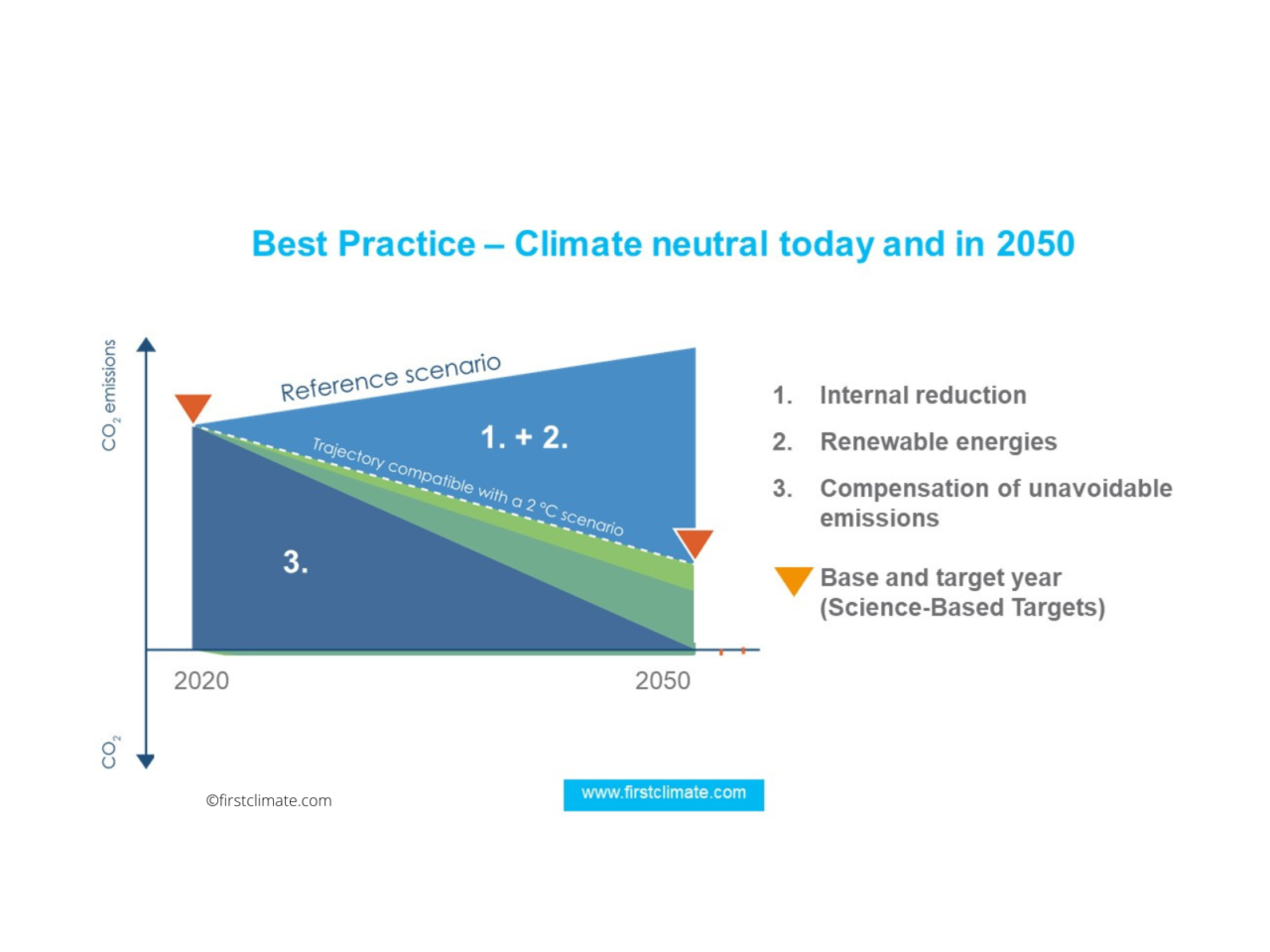 Best Practice – Climate neutral today and in 2050

$CO_2$ emissions

Reference scenario

1. + 2.

Trajectory compatible with a 2 °C scenario

3.

2020

2050

$CO_2$

1. Internal reduction
2. Renewable energies
3. Compensation of unavoidable emissions

Base and target year (Science-Based Targets)

©firstclimate.com

www.firstclimate.com